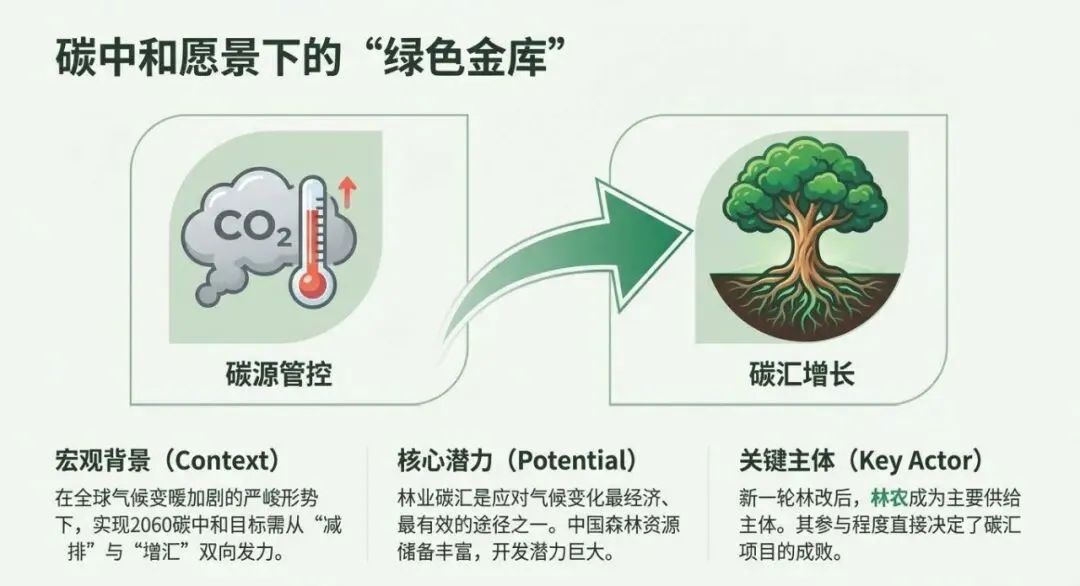 碳中和愿景下的“绿色金库”

$CO_2$

碳源管控

碳汇增长

宏观背景（Context）

在全球气候变暖加剧的严峻形势下，实现2060碳中和目标需从“减排”与“增汇”双向发力。

核心潜力（Potential）

林业碳汇是应对气候变化最经济、最有效的途径之一。中国森林资源储备丰富，开发潜力巨大。

关键主体（Key Actor）

新一轮林改后，林农成为主要供给主体。其参与程度直接决定了碳汇项目的成败。